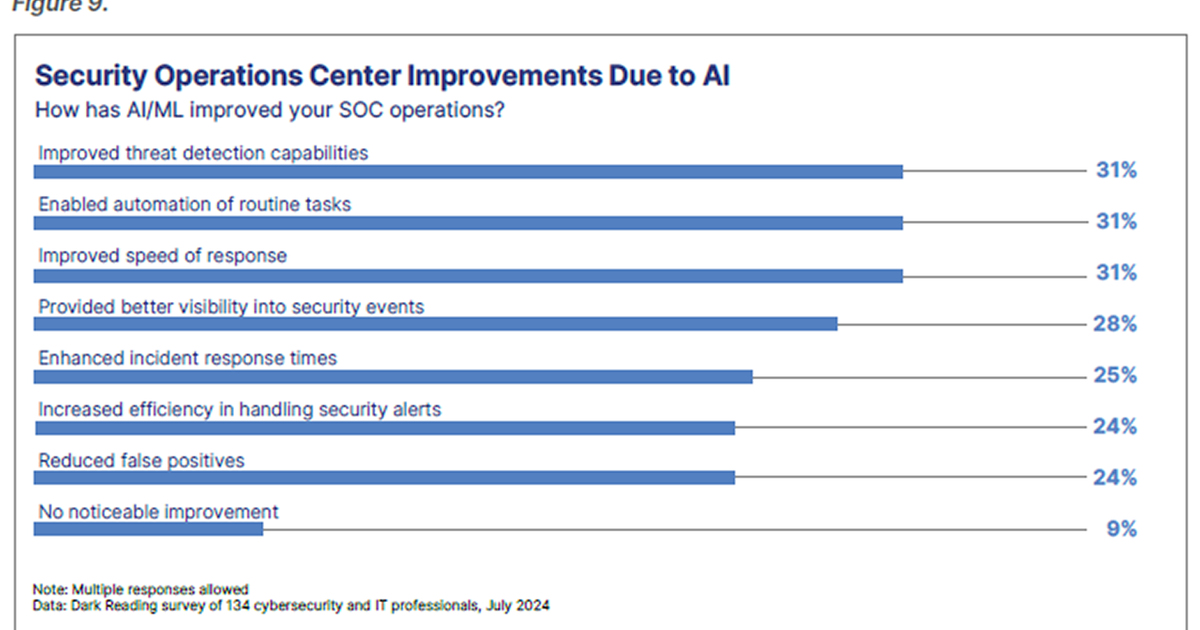 Figure 9.

Security Operations Center Improvements Due to AI
How has AI/ML improved your SOC operations?

Improved threat detection capabilities 31%
Enabled automation of routine tasks 31%
Improved speed of response 31%
Provided better visibility into security events 28%
Enhanced incident response times 25%
Increased efficiency in handling security alerts 24%
Reduced false positives 24%
No noticeable improvement 9%

Note: Multiple responses allowed
Data: Dark Reading survey of 134 cybersecurity and IT professionals, July 2024